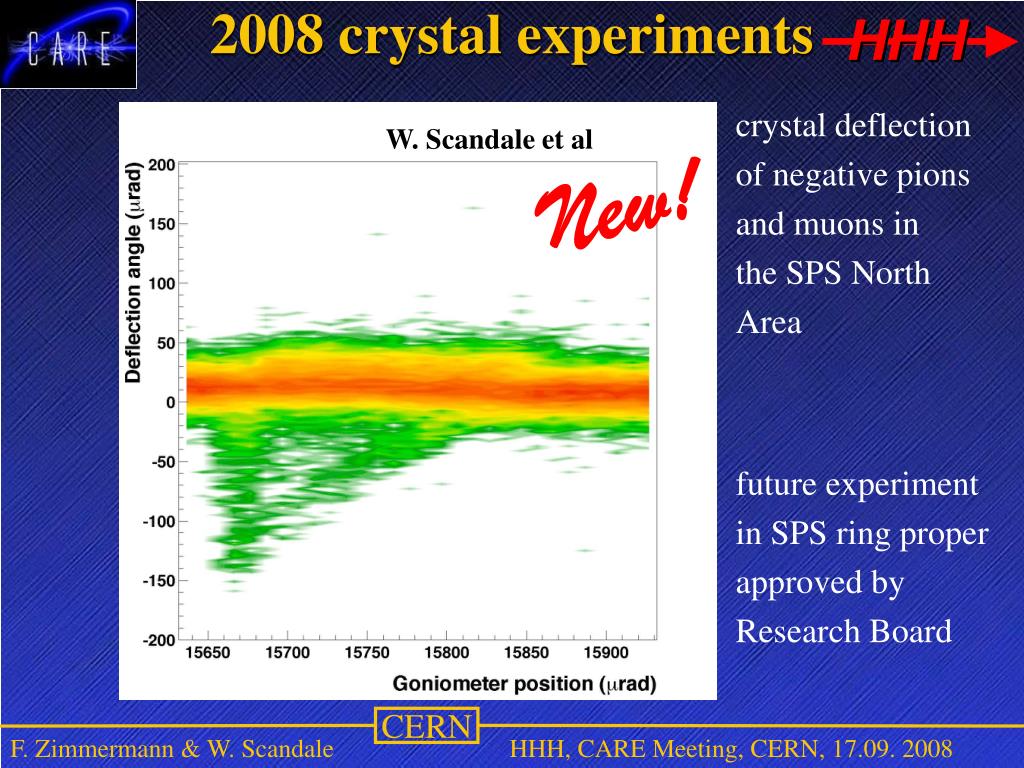 CARE

2008 crystal experiments

HHH

W. Scandale et al

New!

Deflection angle ($\mu$rad)

200
150
100
50
0
-50
-100
-150
-200

15650 15700 15750 15800 15850 15900

Goniometer position ($\mu$rad)

crystal deflection of negative pions and muons in the SPS North Area

future experiment in SPS ring proper approved by Research Board

CERN

F. Zimmermann & W. Scandale

HHH, CARE Meeting, CERN, 17.09. 2008